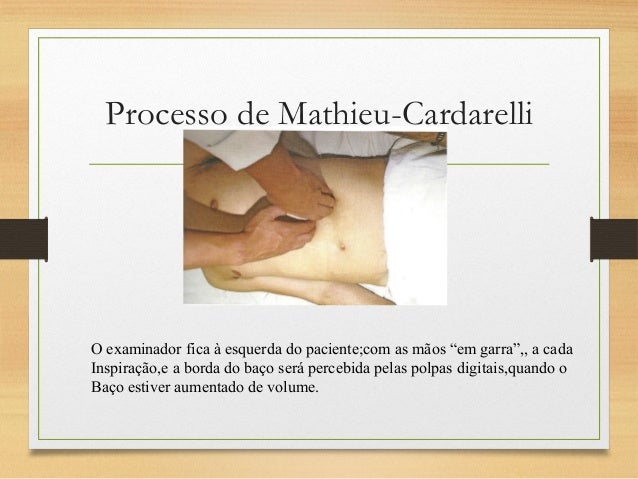 Processo de Mathieu-Cardarelli

O examinador fica à esquerda do paciente;com as mãos “em garra”,, a cada Inspiração,e a borda do baço será percebida pelas polpas digitais,quando o Baço estiver aumentado de volume.